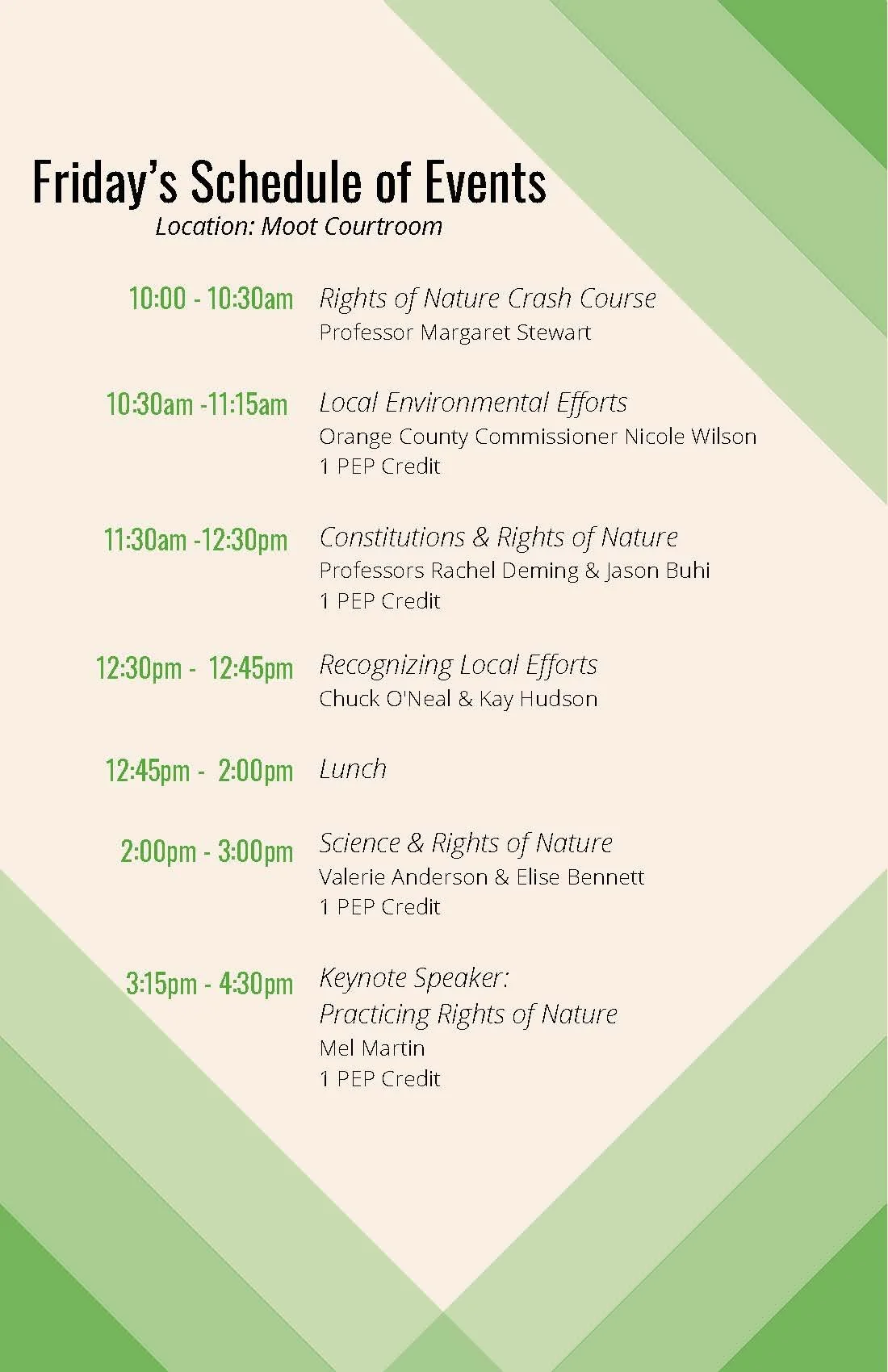 Friday's Schedule of Events
Location: Moot Courtroom

10:00 - 10:30am Rights of Nature Crash Course
Professor Margaret Stewart

10:30am -11:15am Local Environmental Efforts
Orange County Commissioner Nicole Wilson
1 PEP Credit

11:30am -12:30pm Constitutions & Rights of Nature
Professors Rachel Deming & Jason Buhi
1 PEP Credit

12:30pm - 12:45pm Recognizing Local Efforts
Chuck O'Neal & Kay Hudson

12:45pm - 2:00pm Lunch

2:00pm - 3:00pm Science & Rights of Nature
Valerie Anderson & Elise Bennett
1 PEP Credit

3:15pm - 4:30pm Keynote Speaker:
Practicing Rights of Nature
Mel Martin
1 PEP Credit